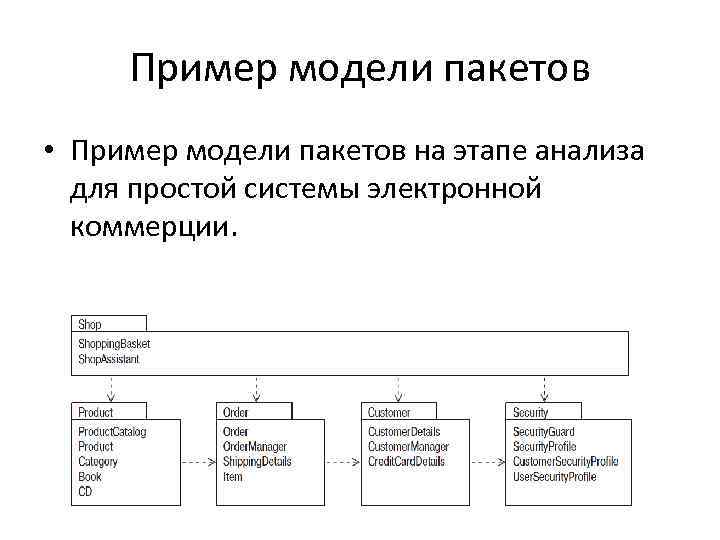 Пример модели пакетов

• Пример модели пакетов на этапе анализа для простой системы электронной коммерции.

Shop
ShoppingBasket
ShopAssistant

Product
ProductCatalog
Product
Category
Book
CD

Order
Order
OrderManager
ShippingDetails
Item

Customer
CustomerDetails
CustomerManager
CreditCardDetails

Security
SecurityGuard
SecurityProfile
CustomerSecurityProfile
UserSecurityProfile